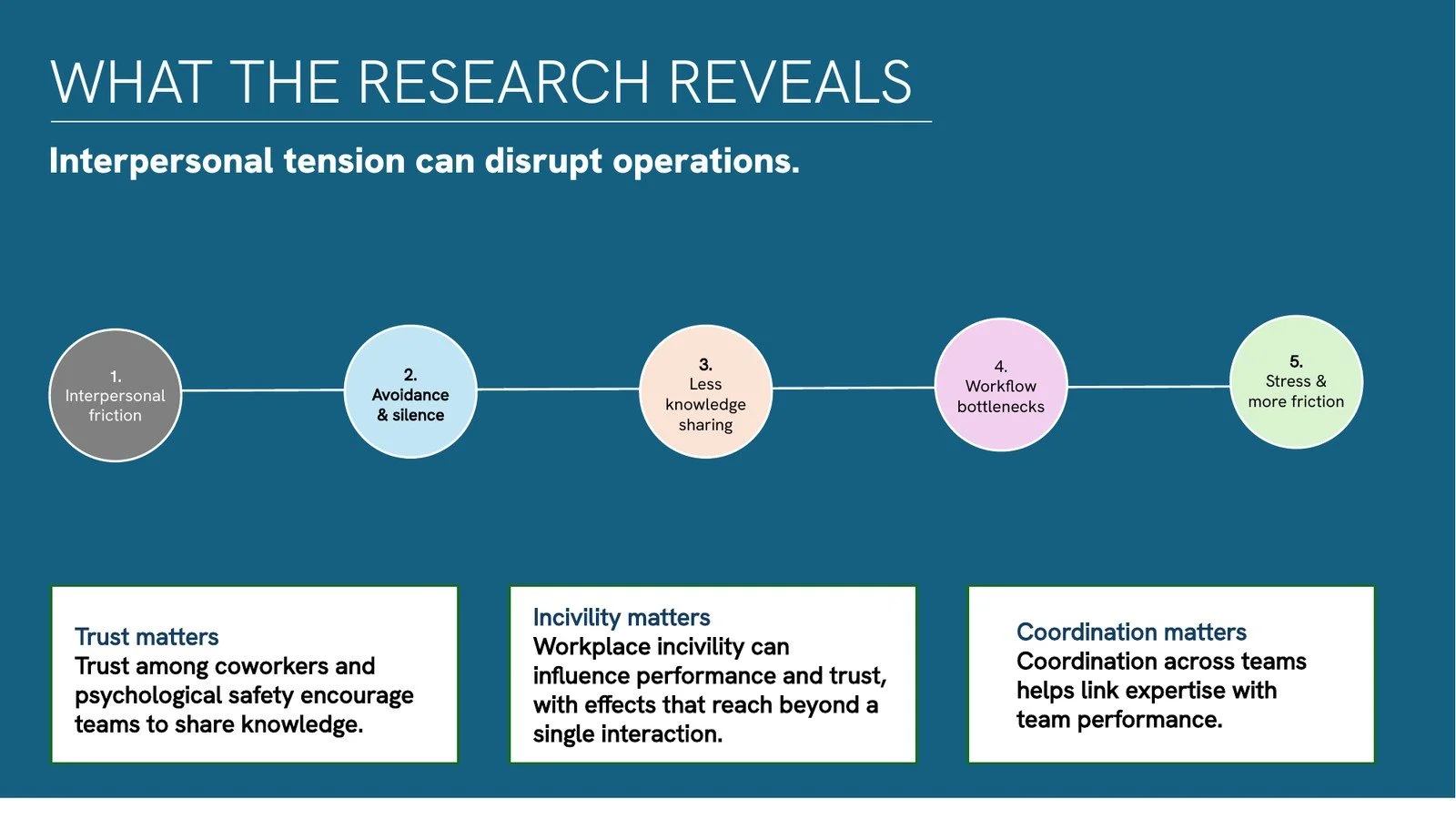 WHAT THE RESEARCH REVEALS

Interpersonal tension can disrupt operations.

1.
Interpersonal
friction

2.
Avoidance
& silence

3.
Less
knowledge
sharing

4.
Workflow
bottlenecks

5.
Stress &
more friction

Trust matters
Trust among coworkers and psychological safety encourage teams to share knowledge.

Incivility matters
Workplace incivility can influence performance and trust, with effects that reach beyond a single interaction.

Coordination matters
Coordination across teams helps link expertise with team performance.